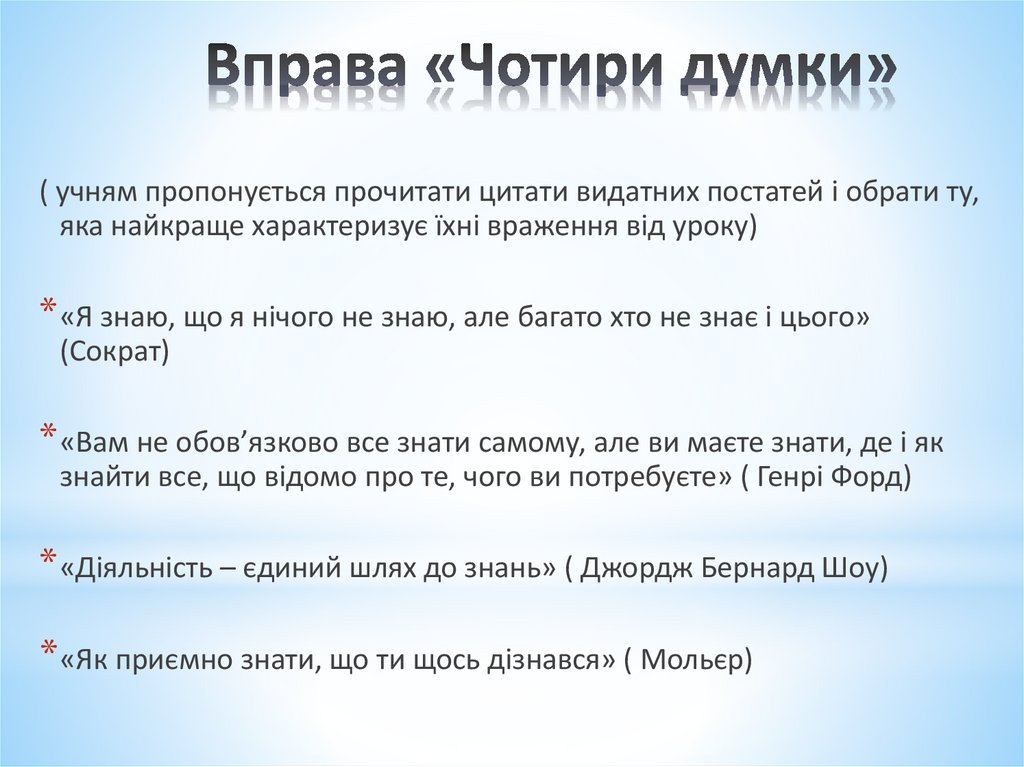 Вправа «Чотири думки»

( учням пропонується прочитати цитати видатних постатей і обрати ту, яка найкраще характеризує їхні враження від уроку)

* «Я знаю, що я нічого не знаю, але багато хто не знає і цього» (Сократ)

* «Вам не обов’язково все знати самому, але ви маєте знати, де і як знайти все, що відомо про те, чого ви потребуєте» ( Генрі Форд)

* «Діяльність – єдиний шлях до знань» ( Джордж Бернард Шоу)

* «Як приємно знати, що ти щось дізнався» ( Мольєр)